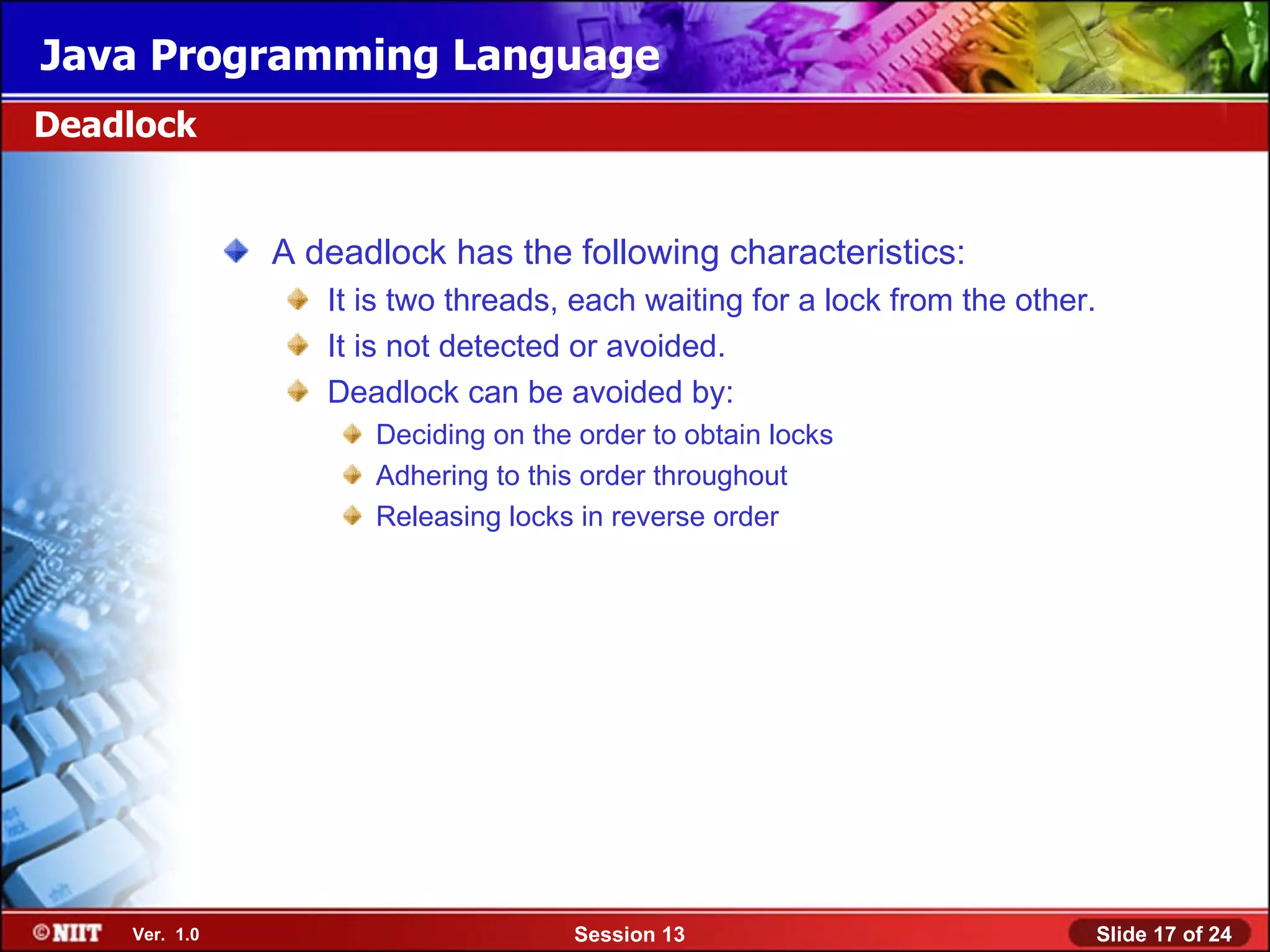 Java Programming Language

Deadlock

A deadlock has the following characteristics:

It is two threads, each waiting for a lock from the other.

It is not detected or avoided.

Deadlock can be avoided by:

Deciding on the order to obtain locks

Adhering to this order throughout

Releasing locks in reverse order

©NIIT Ver. 1.0 Session 13 Slide 17 of 24